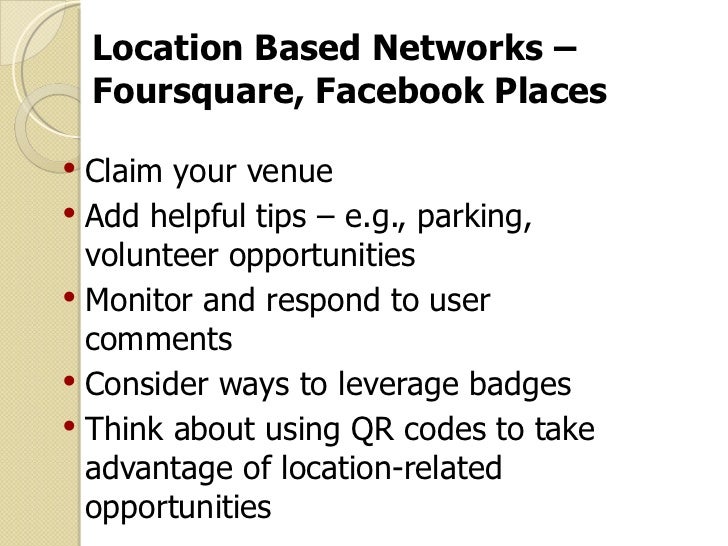 Location Based Networks – Foursquare, Facebook Places

• Claim your venue
• Add helpful tips – e.g., parking, volunteer opportunities
• Monitor and respond to user comments
• Consider ways to leverage badges
• Think about using QR codes to take advantage of location-related opportunities